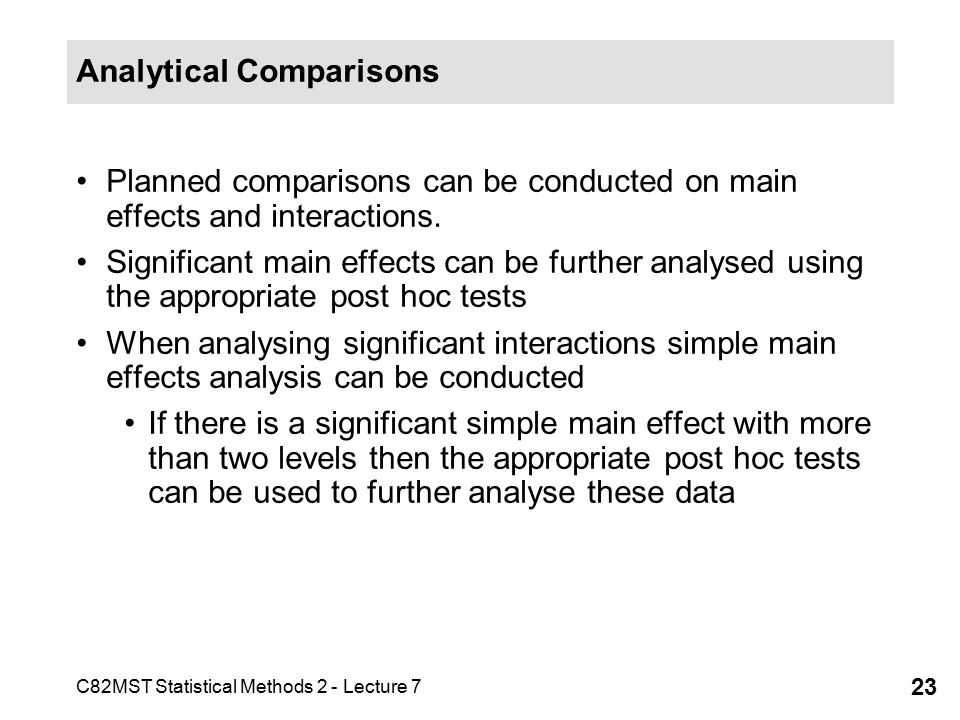 Analytical Comparisons

• Planned comparisons can be conducted on main effects and interactions.

• Significant main effects can be further analysed using the appropriate post hoc tests

• When analysing significant interactions simple main effects analysis can be conducted

• If there is a significant simple main effect with more than two levels then the appropriate post hoc tests can be used to further analyse these data

C82MST Statistical Methods 2 - Lecture 7

23